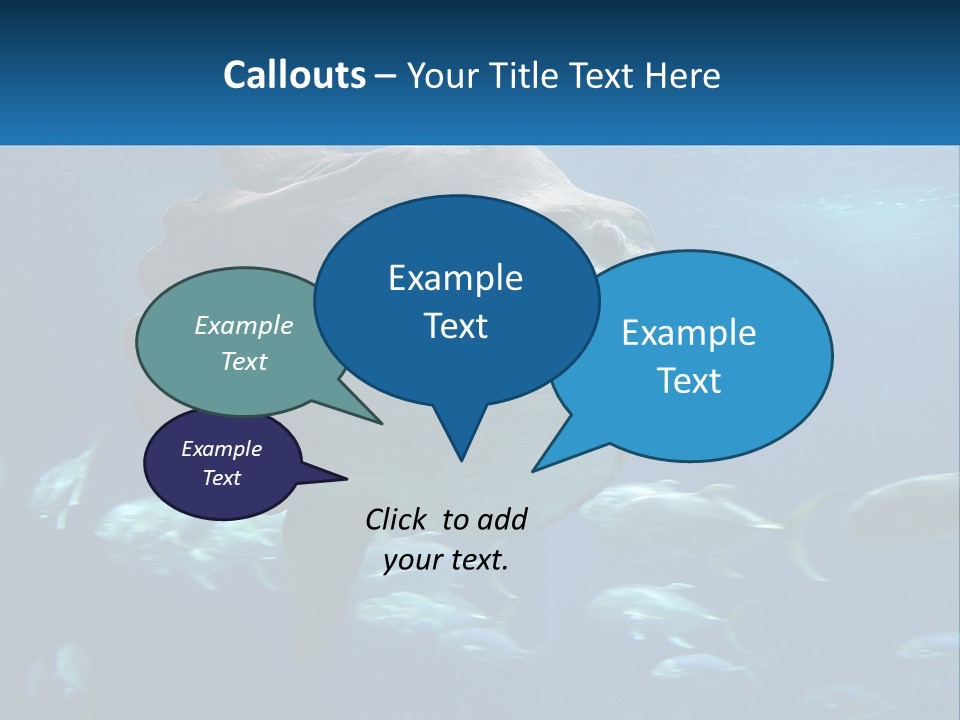 Callouts – Your Title Text Here

Example Text

Example Text

Example Text

Example Text

Click to add your text.